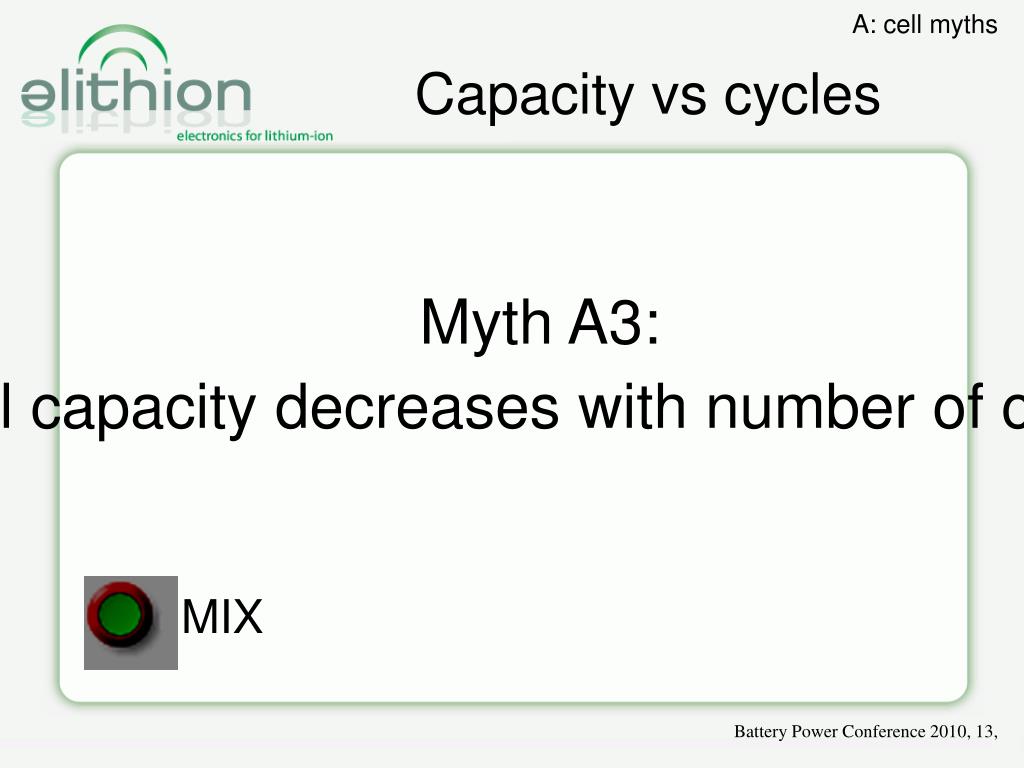 A: cell myths

elithion
electronics for lithium-ion

Capacity vs cycles

Myth A3:
l capacity decreases with number of c

MIX

Battery Power Conference 2010, 13,